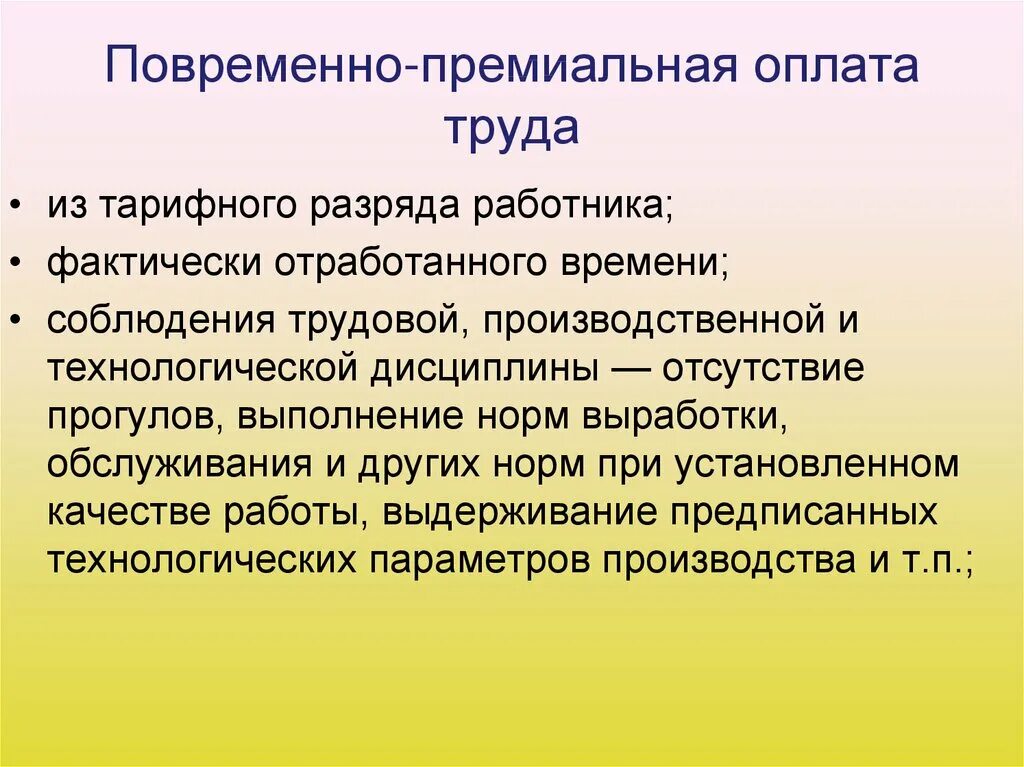 Повременно-премиальная оплата труда

• из тарифного разряда работника;
• фактически отработанного времени;
• соблюдения трудовой, производственной и технологической дисциплины — отсутствие прогулов, выполнение норм выработки, обслуживания и других норм при установленном качестве работы, выдерживание предписанных технологических параметров производства и т.п.;